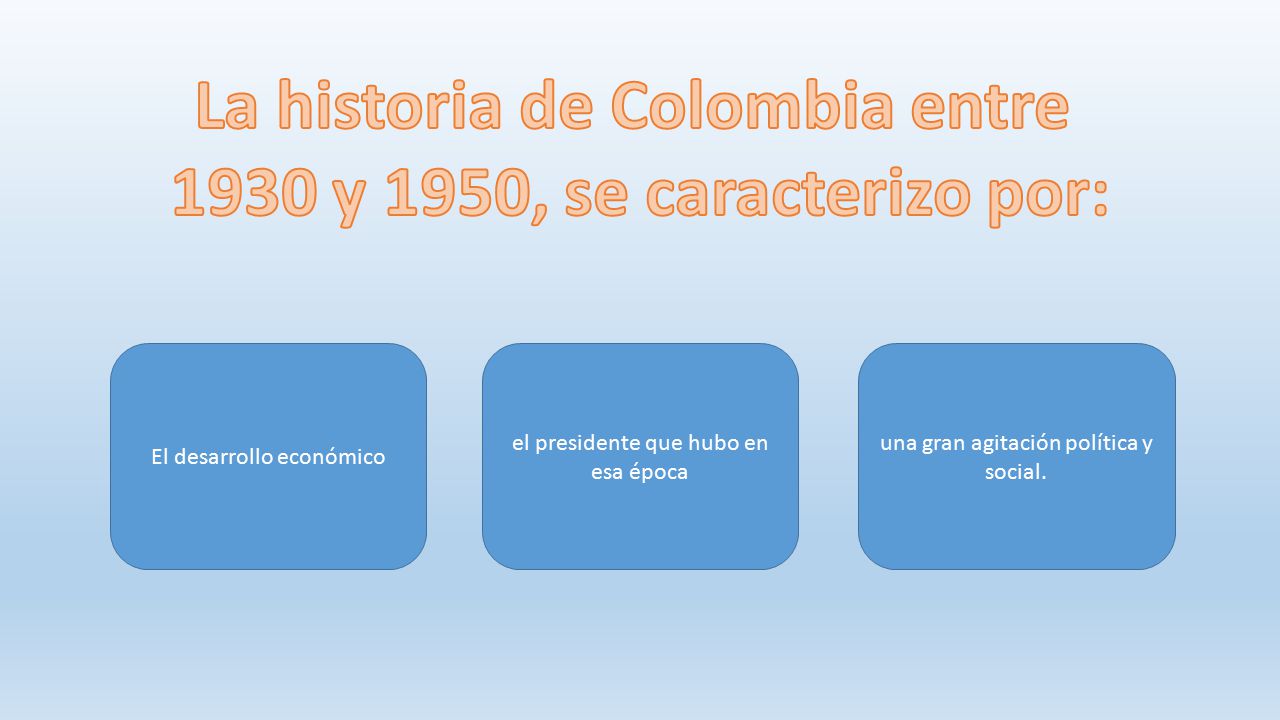 La historia de Colombia entre 1930 y 1950, se caracterizo por:

El desarrollo económico

el presidente que hubo en esa época

una gran agitación política y social.